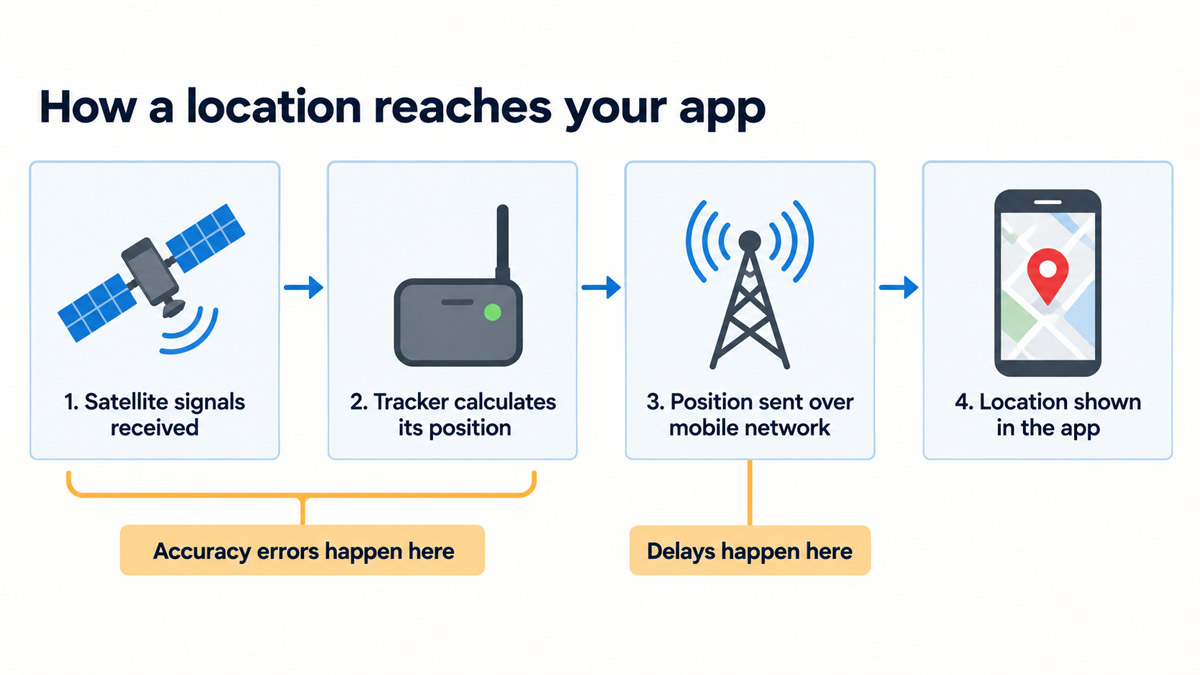 How a location reaches your app

1. Satellite signals received

2. Tracker calculates its position

3. Position sent over mobile network

4. Location shown in the app

Accuracy errors happen here

Delays happen here